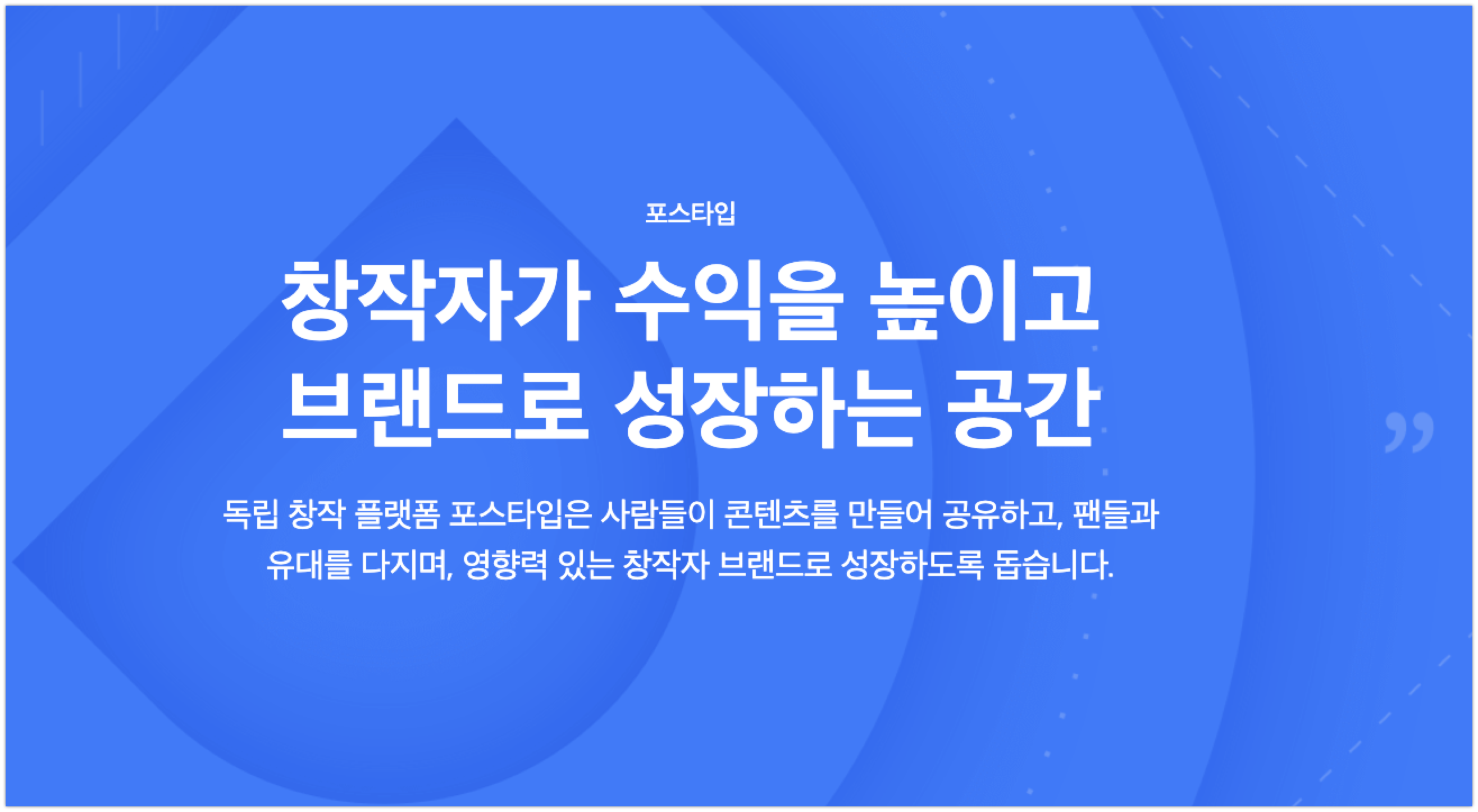 포스타입

창작자가 수익을 높이고 브랜드로 성장하는 공간

독립 창작 플랫폼 포스타입은 사람들이 콘텐츠를 만들어 공유하고, 팬들과 유대를 다지며, 영향력 있는 창작자 브랜드로 성장하도록 돕습니다.